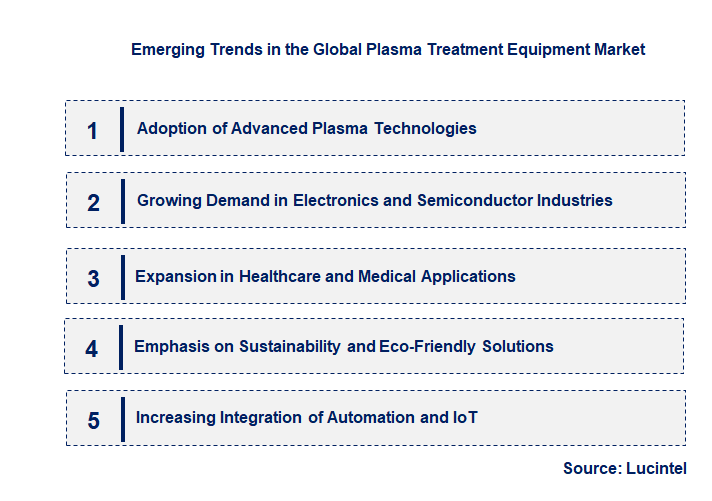 Emerging Trends in the Global Plasma Treatment Equipment Market

1 Adoption of Advanced Plasma Technologies

2 Growing Demand in Electronics and Semiconductor Industries

3 Expansion in Healthcare and Medical Applications

4 Emphasis on Sustainability and Eco-Friendly Solutions

5 Increasing Integration of Automation and IoT

Source: Lucintel